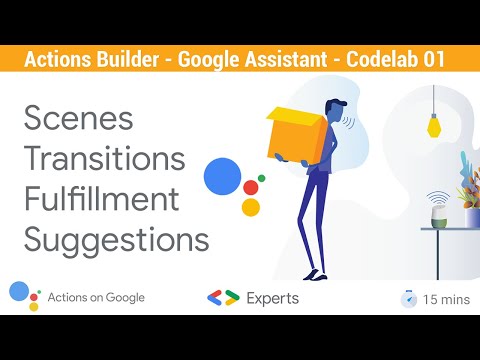 Actions Builder - Google Assistant - Codelab 01

Scenes
Transitions
Fulfillment
Suggestions

Actions on Google

Experts

15 mins